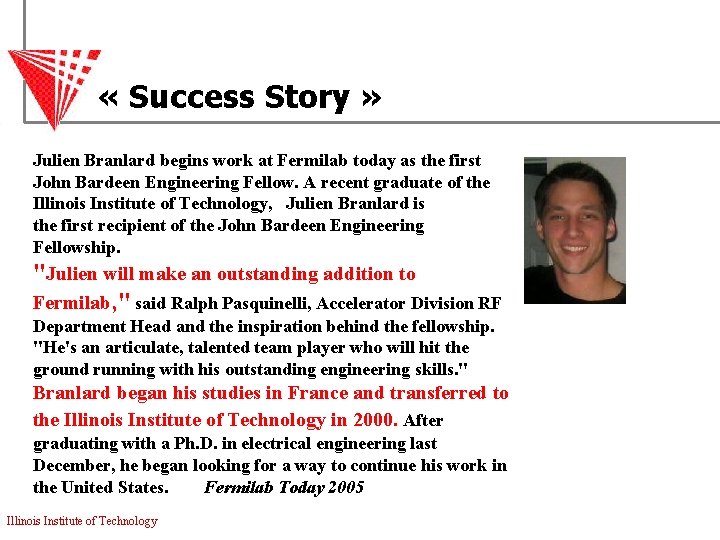 « Success Story »

Julien Branlard begins work at Fermilab today as the first John Bardeen Engineering Fellow. A recent graduate of the Illinois Institute of Technology, Julien Branlard is the first recipient of the John Bardeen Engineering Fellowship.

"Julien will make an outstanding addition to Fermilab," said Ralph Pasquinelli, Accelerator Division RF Department Head and the inspiration behind the fellowship. "He's an articulate, talented team player who will hit the ground running with his outstanding engineering skills." Branlard began his studies in France and transferred to the Illinois Institute of Technology in 2000. After graduating with a Ph.D. in electrical engineering last December, he began looking for a way to continue his work in the United States. Fermilab Today 2005

Illinois Institute of Technology